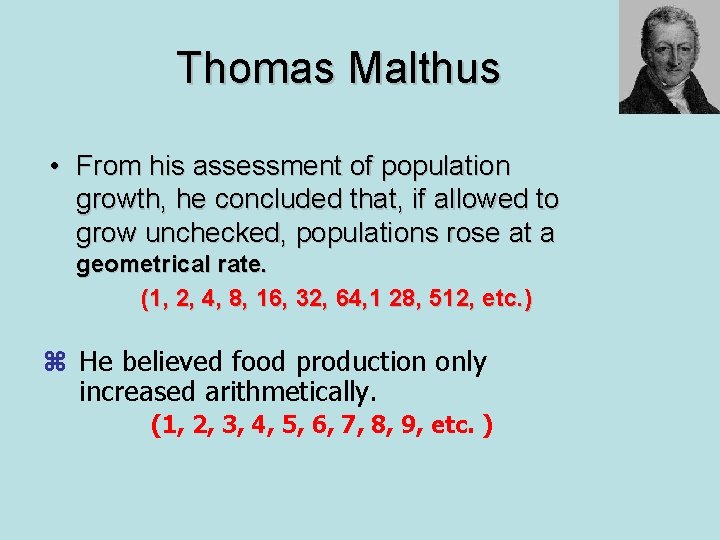 Thomas Malthus

• From his assessment of population growth, he concluded that, if allowed to grow unchecked, populations rose at a geometrical rate.

(1, 2, 4, 8, 16, 32, 64,1 28, 512, etc.)

⌘ He believed food production only increased arithmetically.

(1, 2, 3, 4, 5, 6, 7, 8, 9, etc. )